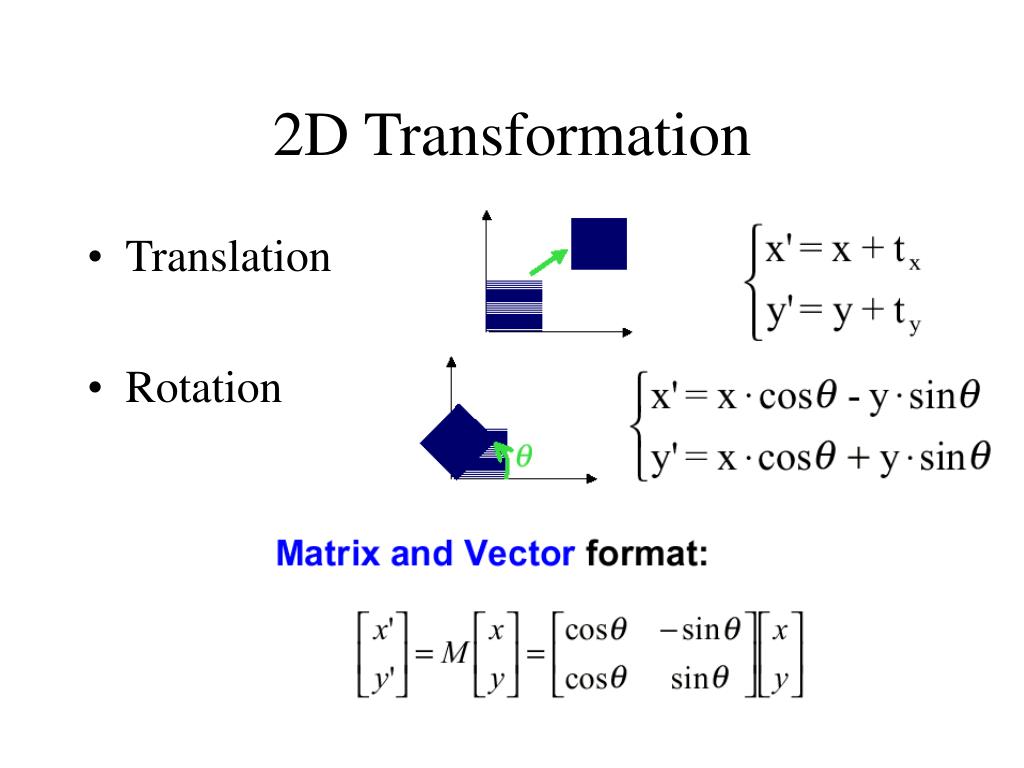 2D Transformation

• Translation

$\begin{cases} x' = x + t_x \\ y' = y + t_y \end{cases}$

• Rotation

$\theta$

$\begin{cases} x' = x \cdot \cos\theta - y \cdot \sin\theta \\ y' = x \cdot \cos\theta + y \cdot \sin\theta \end{cases}$

Matrix and Vector format:

$\begin{bmatrix} x' \\ y' \end{bmatrix} = M \begin{bmatrix} x \\ y \end{bmatrix} = \begin{bmatrix} \cos\theta & -\sin\theta \\ \cos\theta & \sin\theta \end{bmatrix} \begin{bmatrix} x \\ y \end{bmatrix}$